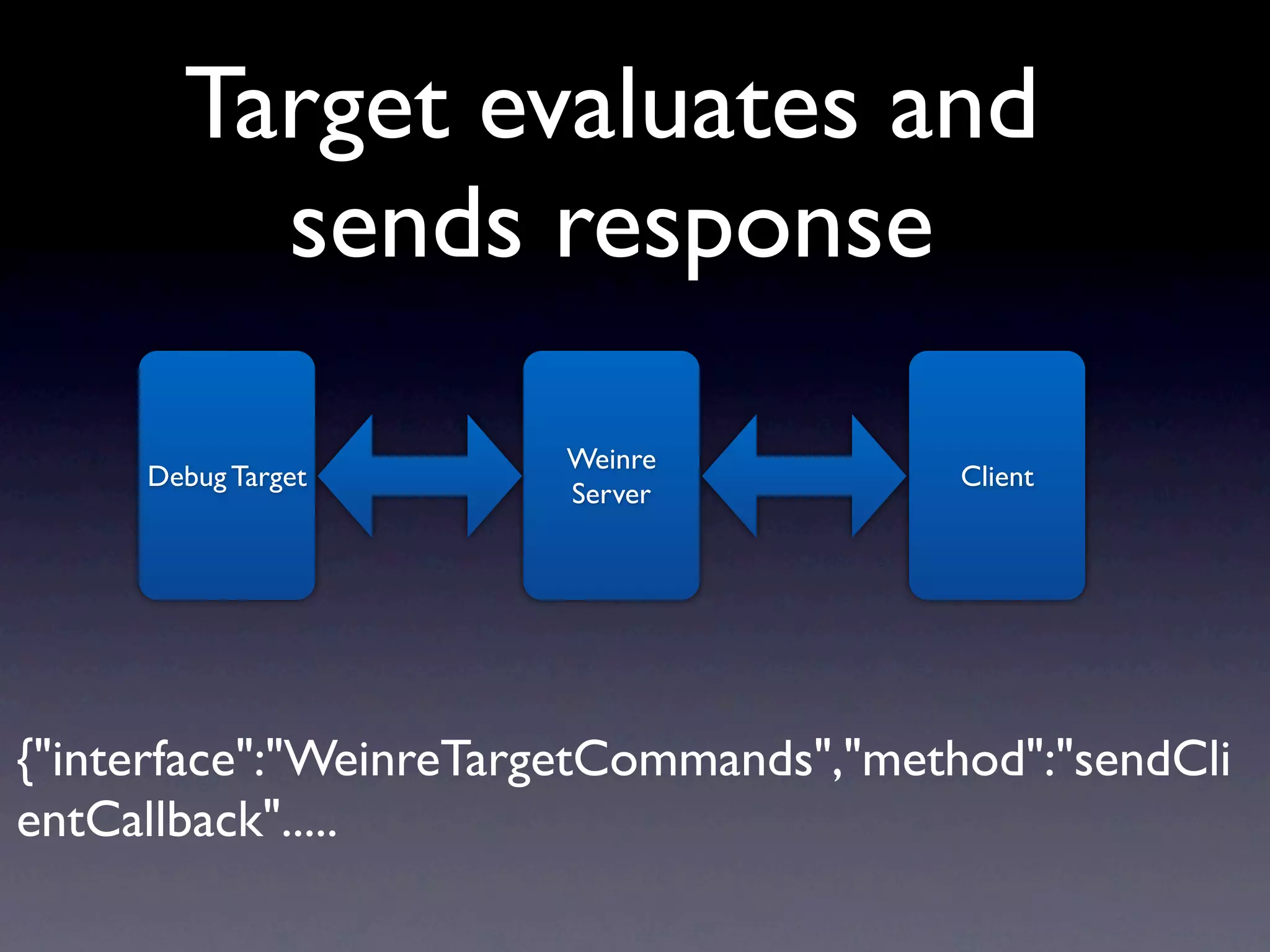 Target evaluates and sends response

Debug Target

Weinre Server

Client

{"interface":"WeinreTargetCommands","method":"sendClientCallback".....